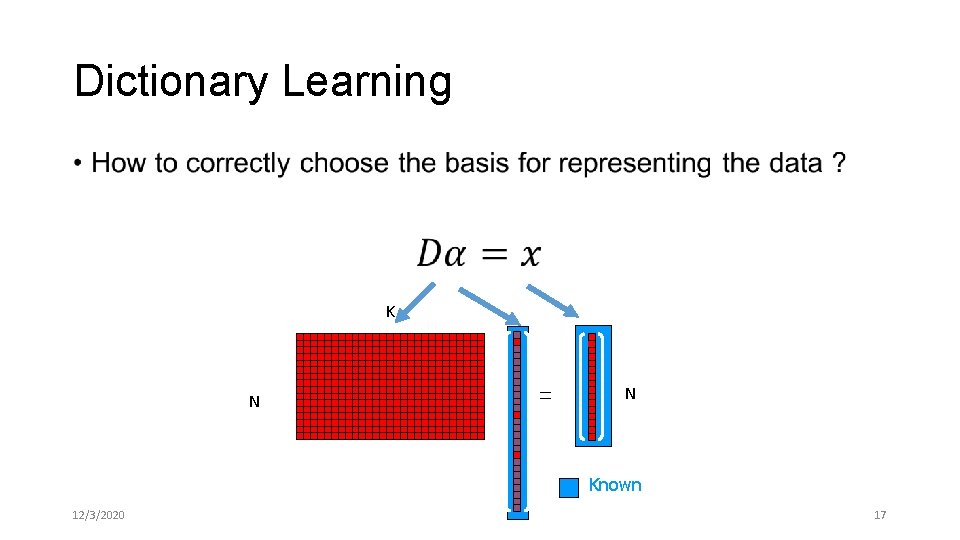 Dictionary Learning

• How to correctly choose the basis for representing the data ?

$D\alpha = x$

K

N

=

N

Known

12/3/2020

17